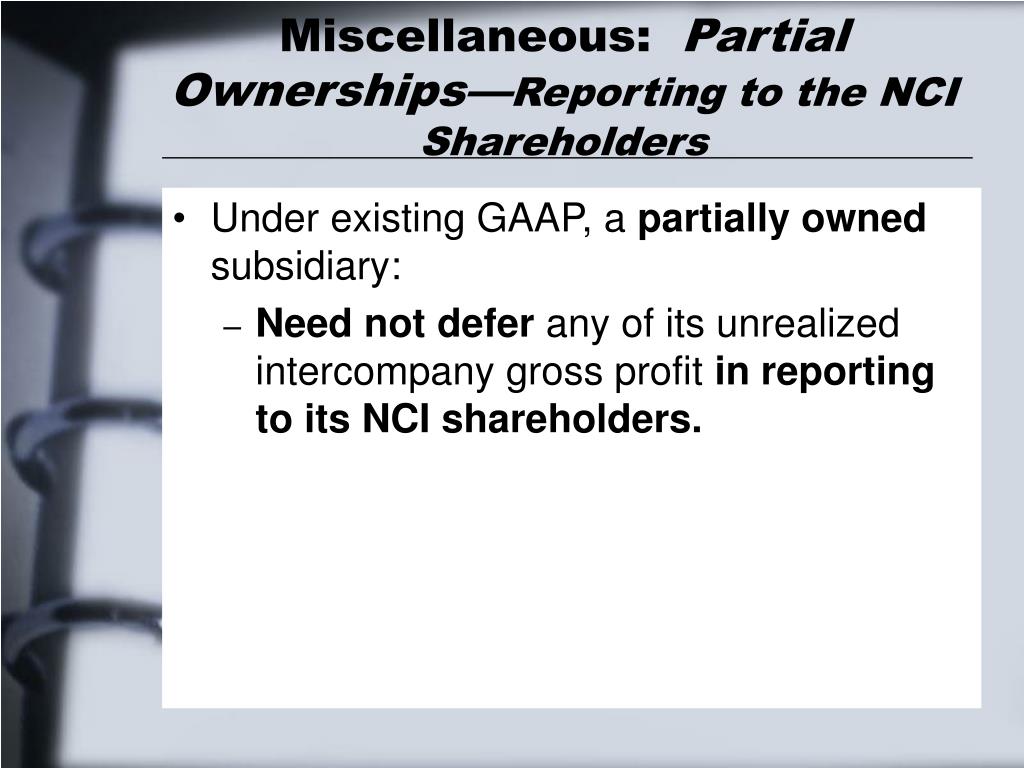 Miscellaneous: Partial Ownerships—Reporting to the NCI Shareholders

• Under existing GAAP, a partially owned subsidiary:
– Need not defer any of its unrealized intercompany gross profit in reporting to its NCI shareholders.